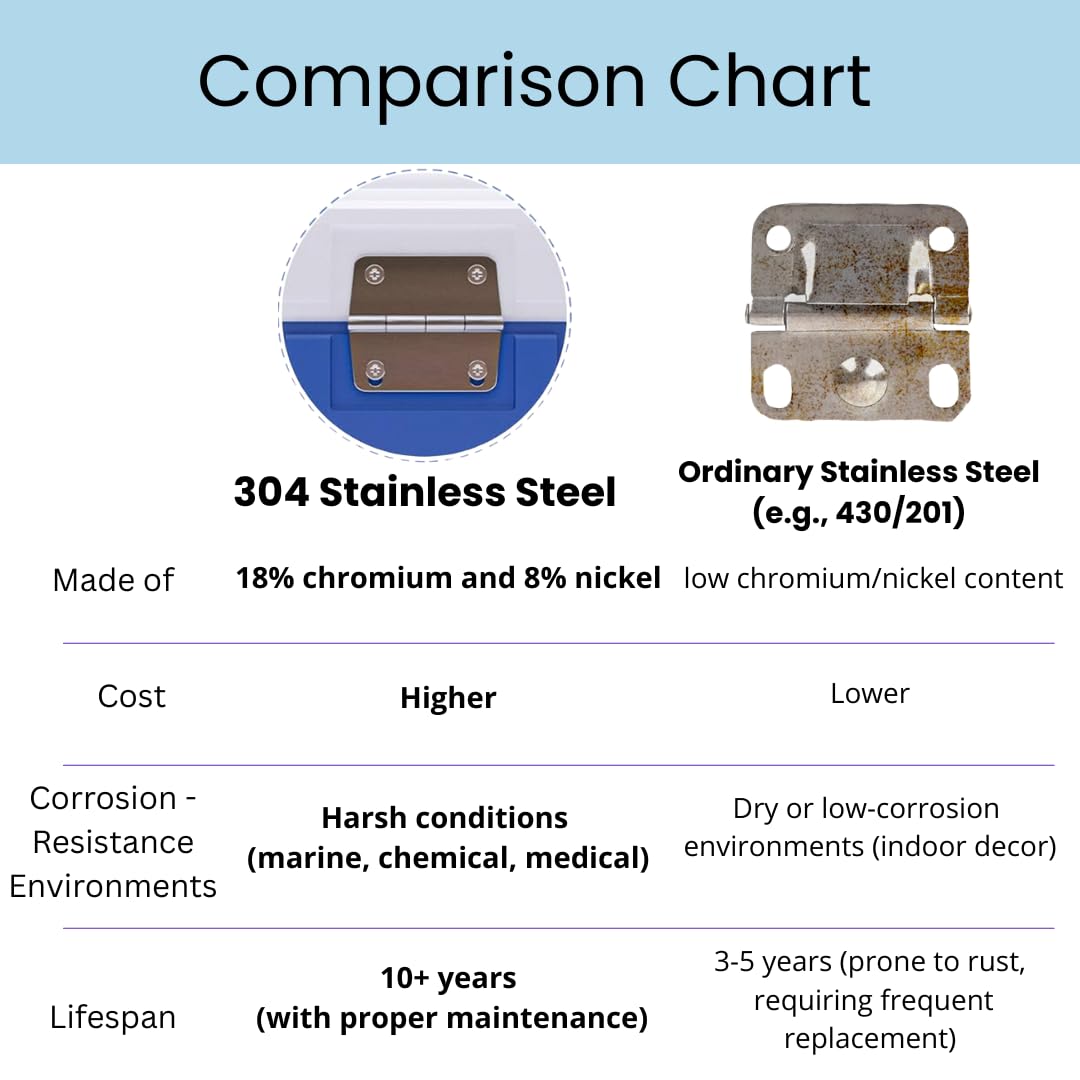 Comparison Chart

|  | 304 Stainless Steel | Ordinary Stainless Steel (e.g., 430/201) |
|---|---|---|
| Made of | 18% chromium and 8% nickel | low chromium/nickel content |
| Cost | Higher | Lower |
| Corrosion - Resistance Environments | Harsh conditions (marine, chemical, medical) | Dry or low-corrosion environments (indoor decor) |
| Lifespan | 10+ years (with proper maintenance) | 3-5 years (prone to rust, requiring frequent replacement) |